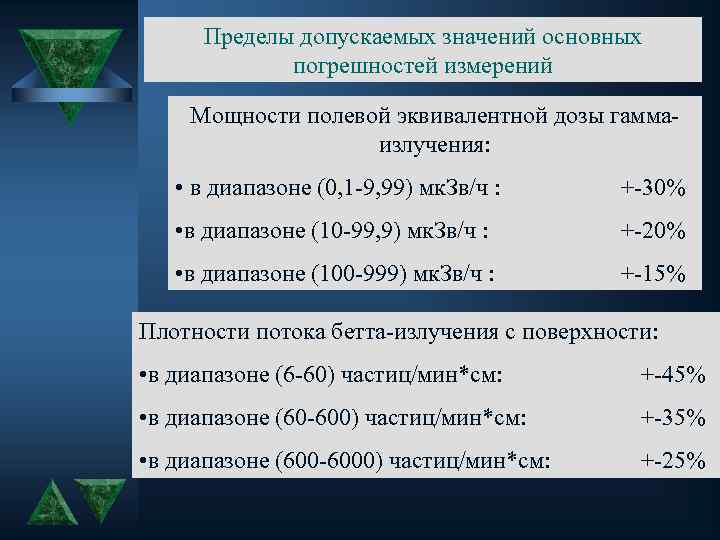 Пределы допускаемых значений основных погрешностей измерений

Мощности полевой эквивалентной дозы гамма-излучения:

• в диапазоне (0,1-9,99) мкЗв/ч : +-30%

•в диапазоне (10-99,9) мкЗв/ч : +-20%

•в диапазоне (100-999) мкЗв/ч : +-15%

Плотности потока бетта-излучения с поверхности:

•в диапазоне (6-60) частиц/мин*см: +-45%

•в диапазоне (60-600) частиц/мин*см: +-35%

•в диапазоне (600-6000) частиц/мин*см: +-25%